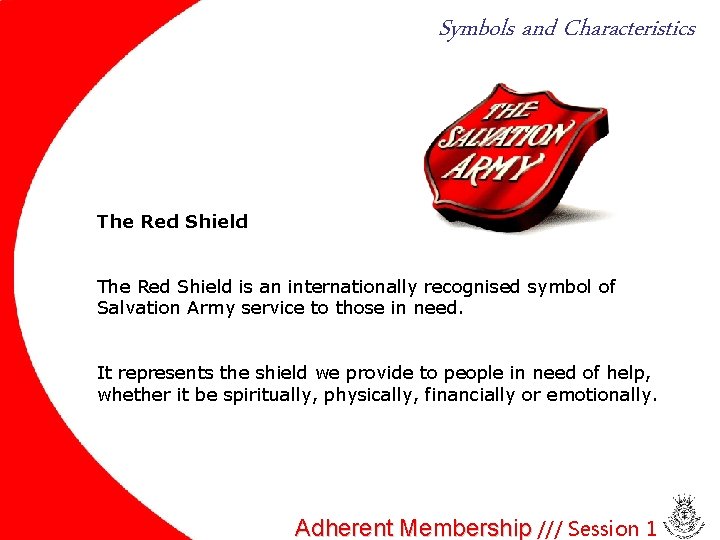 Symbols and Characteristics

THE SALVATION ARMY

The Red Shield

The Red Shield is an internationally recognised symbol of Salvation Army service to those in need.

It represents the shield we provide to people in need of help, whether it be spiritually, physically, financially or emotionally.

Adherent Membership /// Session 1